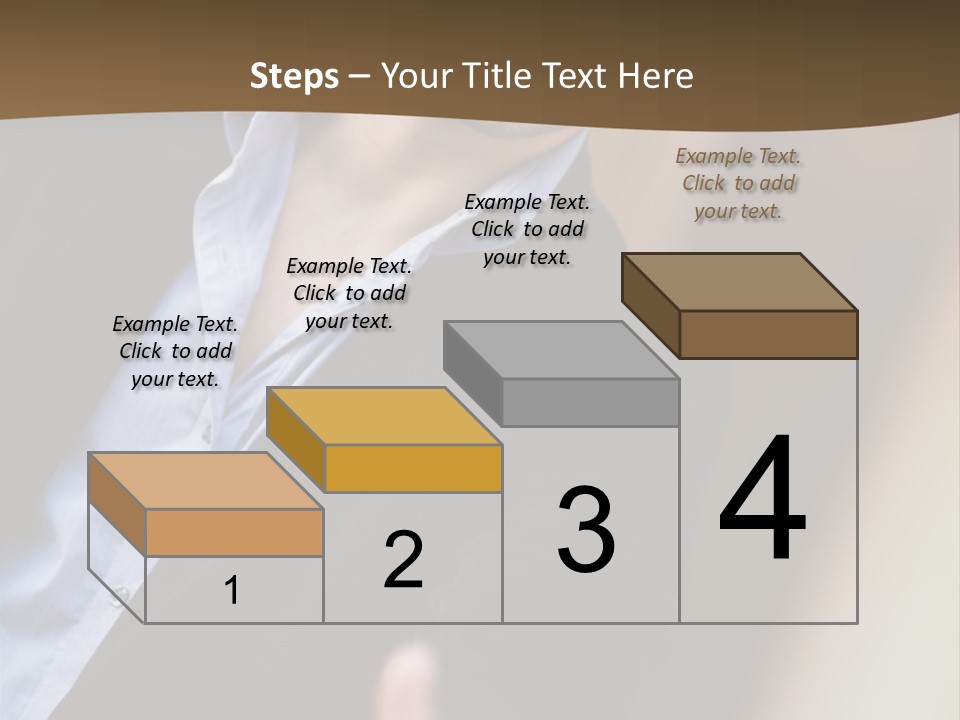 Steps – Your Title Text Here

Example Text. Click to add your text.

Example Text. Click to add your text.

Example Text. Click to add your text.

Example Text. Click to add your text.

1

2

3

4